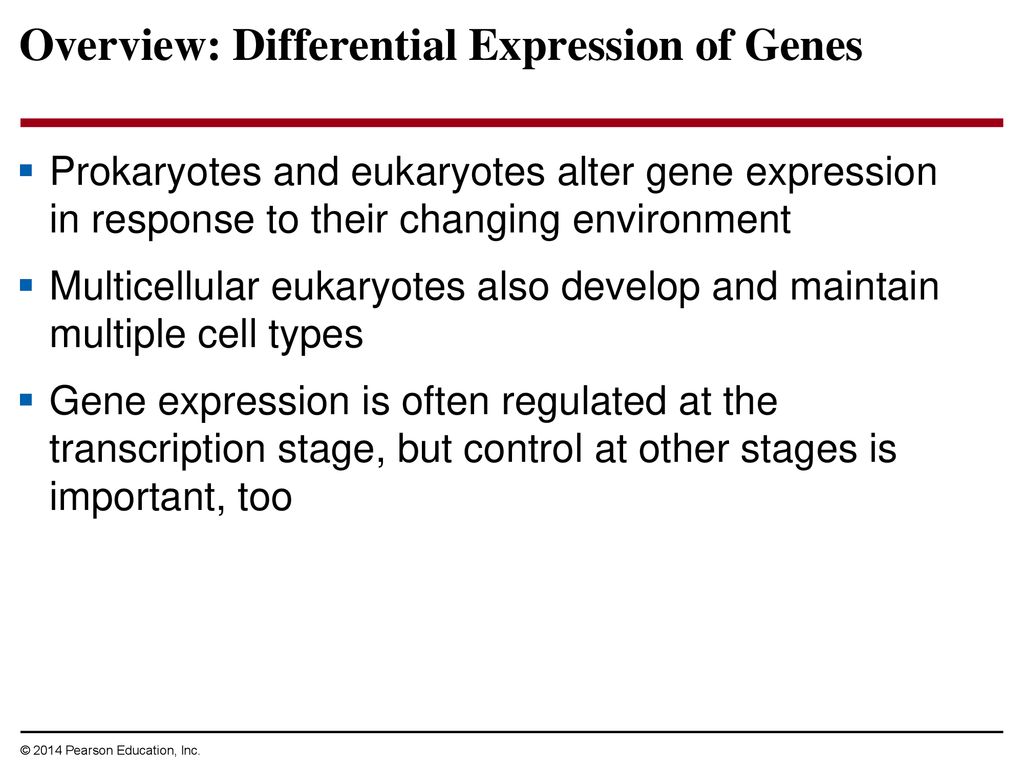 Overview: Differential Expression of Genes

▪ Prokaryotes and eukaryotes alter gene expression in response to their changing environment

▪ Multicellular eukaryotes also develop and maintain multiple cell types

▪ Gene expression is often regulated at the transcription stage, but control at other stages is important, too

© 2014 Pearson Education, Inc.